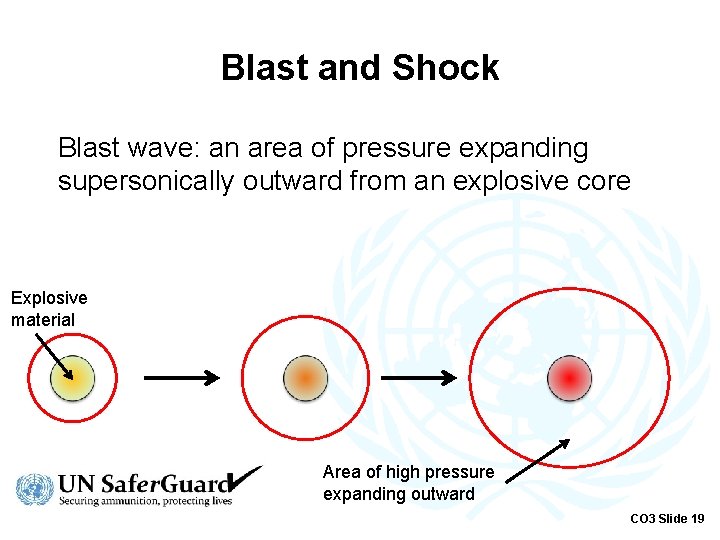 Blast and Shock

Blast wave: an area of pressure expanding supersonically outward from an explosive core

Explosive material

Area of high pressure expanding outward

UN SaferGuard
Securing ammunition, protecting lives

CO3 Slide 19